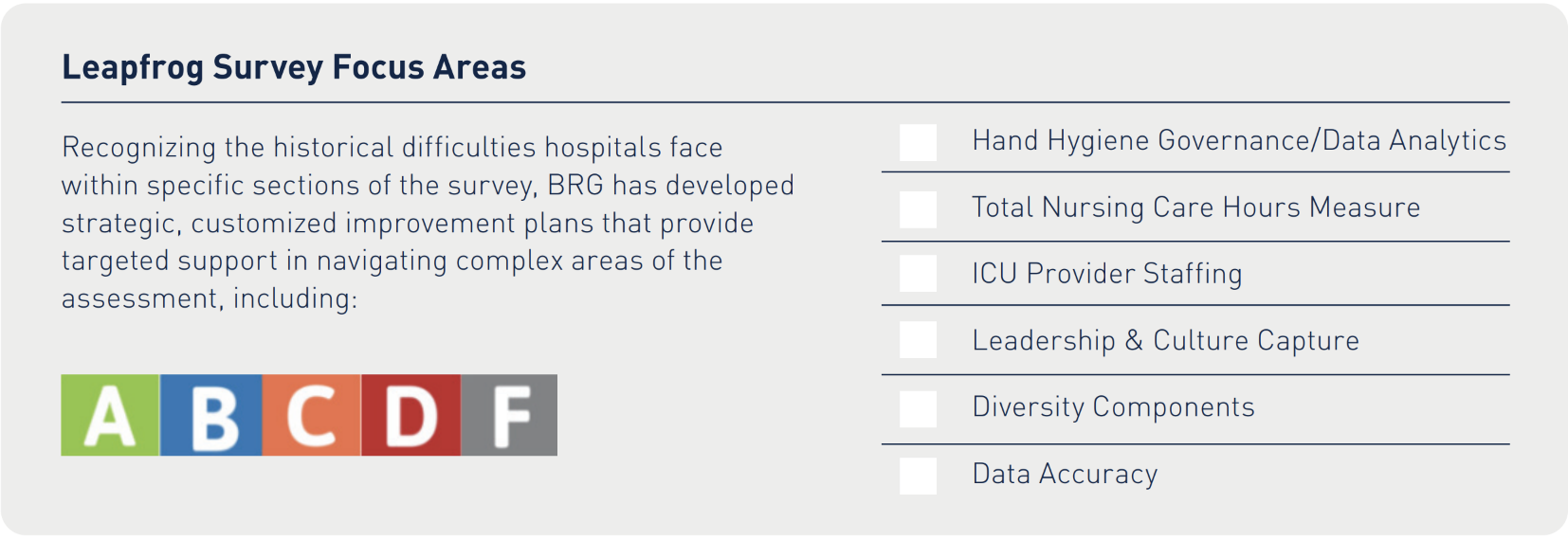 Leapfrog Survey Focus Areas

Recognizing the historical difficulties hospitals face within specific sections of the survey, BRG has developed strategic, customized improvement plans that provide targeted support in navigating complex areas of the assessment, including:

A B C D F

Hand Hygiene Governance/Data Analytics

Total Nursing Care Hours Measure

ICU Provider Staffing

Leadership & Culture Capture

Diversity Components

Data Accuracy